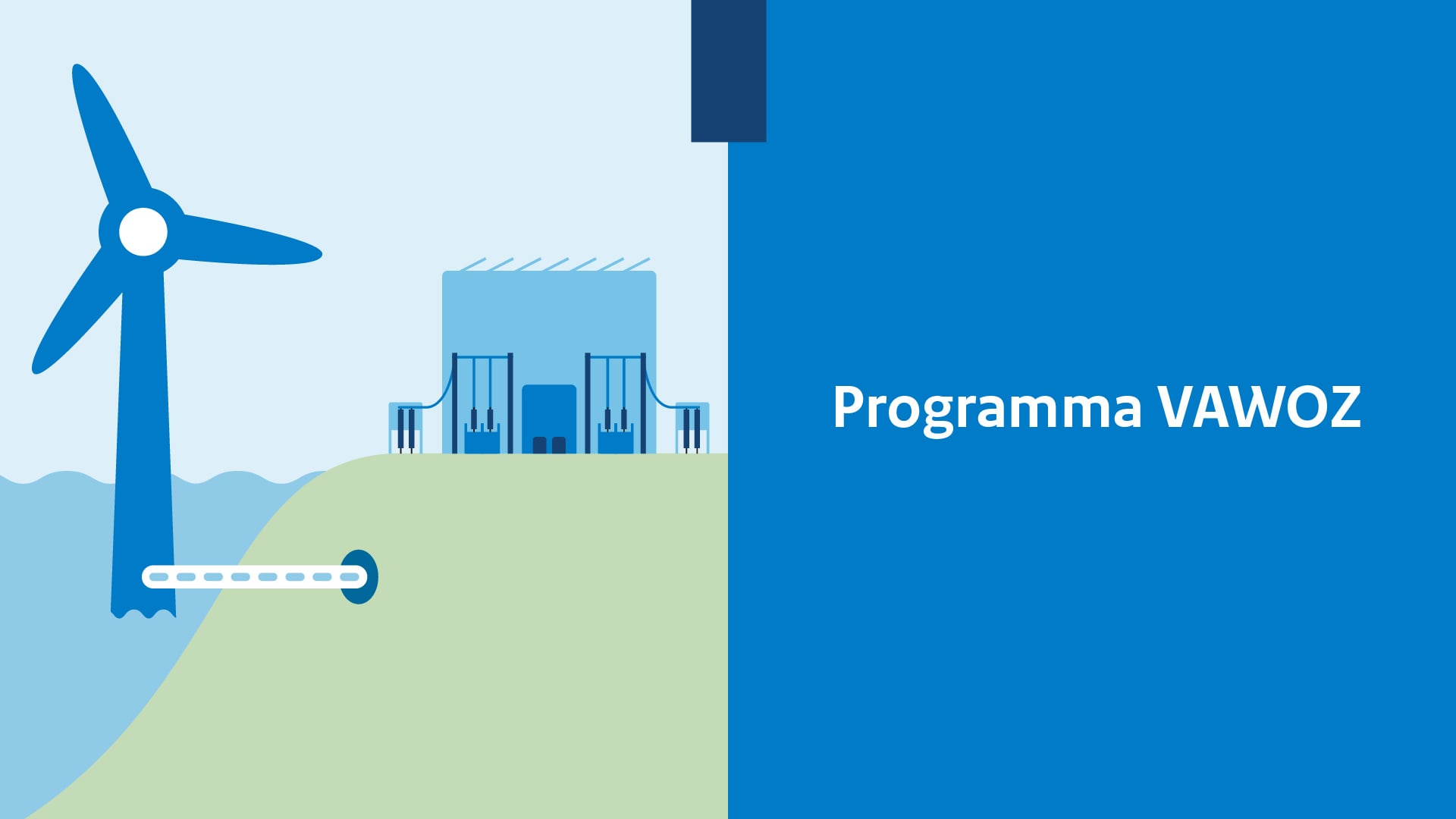 Programma VAWOZ